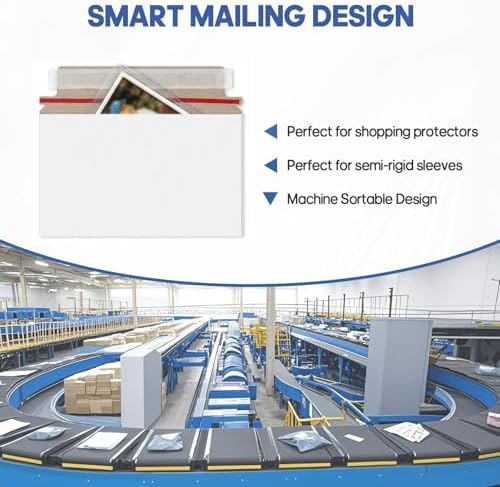 SMART MAILING DESIGN

Perfect for shopping protectors

Perfect for semi-rigid sleeves

Machine Sortable Design